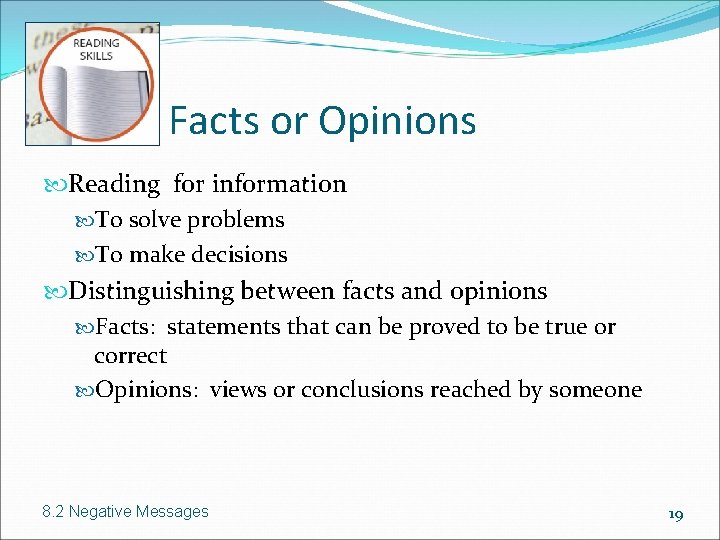 READING SKILLS

Facts or Opinions

Reading for information
To solve problems
To make decisions
Distinguishing between facts and opinions
Facts: statements that can be proved to be true or correct
Opinions: views or conclusions reached by someone

8.2 Negative Messages

19